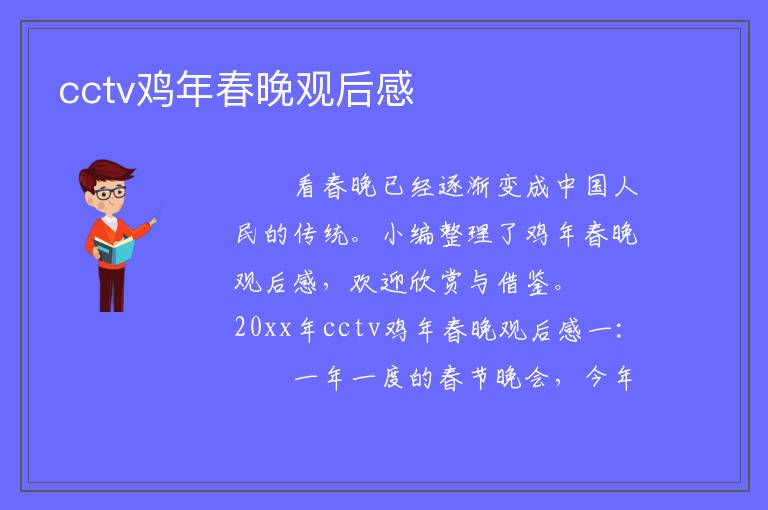 cctv鸡年春晚观后感

看春晚已经逐渐变成中国人民的传统。小编整理了鸡年春晚观后感，欢迎欣赏与借鉴。

20xx年cctv鸡年春晚观后感一:

一年一度的春节晚会，今年